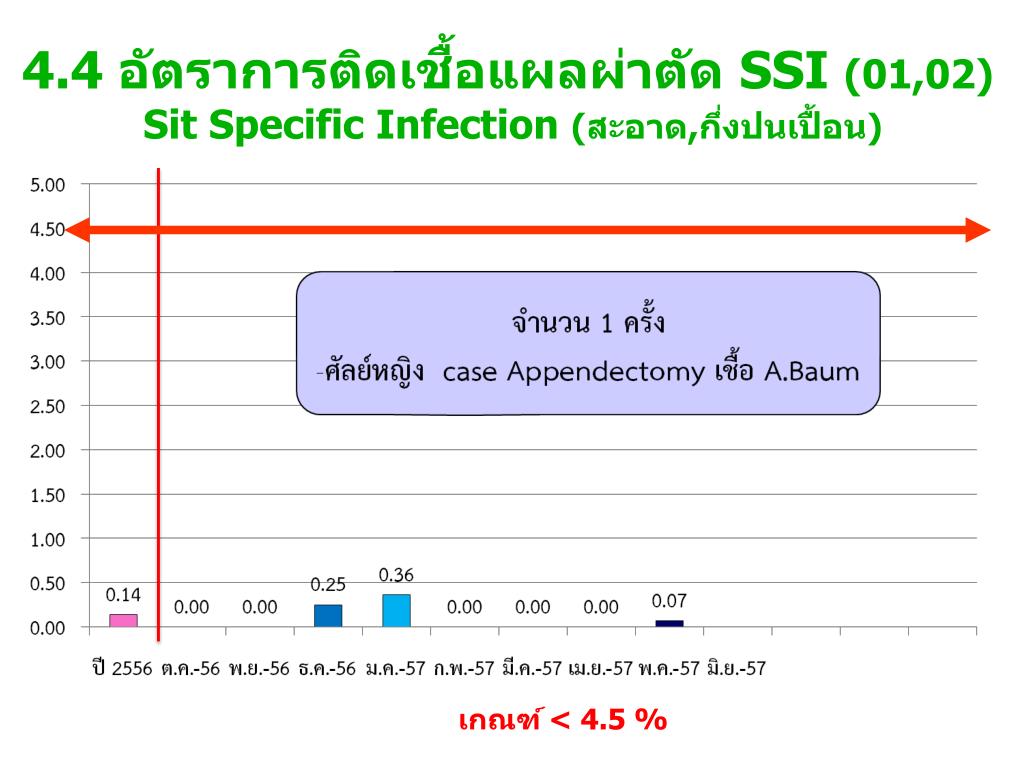 4.4 อัตราการติดเชื้อแผลผ่าตัด SSI (01,02)
Sit Specific Infection (สะอาด,กึ่งปนเปื้อน)

5.00
4.50
4.00
3.50
3.00
2.50
2.00
1.50
1.00
0.50
0.00

จำนวน 1 ครั้ง
-ศัลย์หญิง case Appendectomy เชื้อ A.Baum

0.14
0.00
0.00
0.25
0.36
0.00
0.00
0.00
0.07

ปี 2556 ต.ค.-56 พ.ย.-56 ธ.ค.-56 ม.ค.-57 ก.พ.-57 มี.ค.-57 เม.ย.-57 พ.ค.-57 มิ.ย.-57

เกณฑ์ < 4.5 %